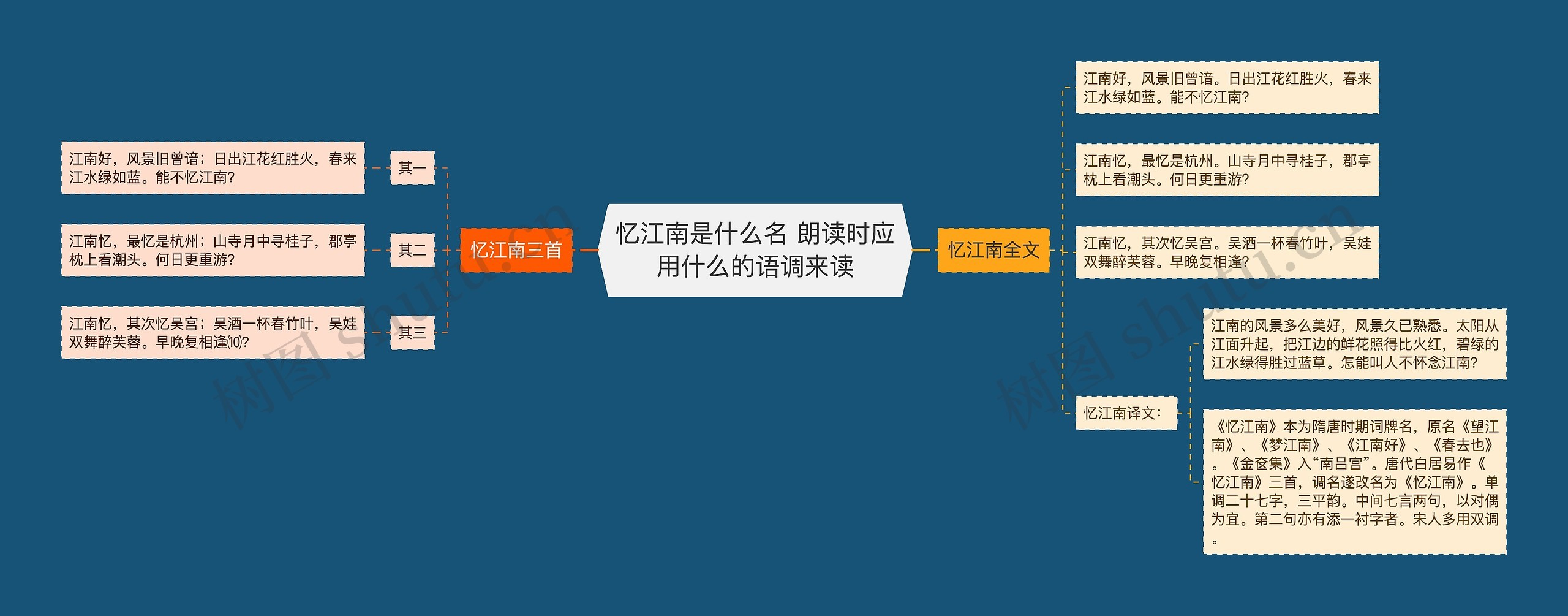 忆江南是什么名 朗读时应用什么的语调来读

忆江南三首

其一

江南好，风景旧曾谙；日出江花红胜火，春来江水绿如蓝。能不忆江南?

其二

江南忆，最忆是杭州；山寺月中寻桂子，郡亭枕上看潮头。何日更重游?

其三

江南忆，其次忆吴宫；吴酒一杯春竹叶，吴娃双舞醉芙蓉。早晚复相逢⑽?

忆江南全文

江南好，风景旧曾谙。日出江花红胜火，春来江水绿如蓝。能不忆江南?

江南忆，最忆是杭州。山寺月中寻桂子，郡亭枕上看潮头。何日更重游?

江南忆，其次忆吴宫。吴酒一杯春竹叶，吴娃双舞醉芙蓉。早晚复相逢?

忆江南译文：

江南的风景多么美好，风景久已熟悉。太阳从江面升起，把江边的鲜花照得比火红，碧绿的江水绿得胜过蓝草。怎能叫人不怀念江南?

《忆江南》本为隋唐时期词牌名，原名《望江南》、《梦江南》、《江南好》、《春去也》。《金奁集》入“南吕宫”。唐代白居易作《忆江南》三首，调名遂改名为《忆江南》。单调二十七字，三平韵。中间七言两句，以对偶为宜。第二句亦有添一衬字者。宋人多用双调。

树图 shutu.cn

树图 shutu.cn